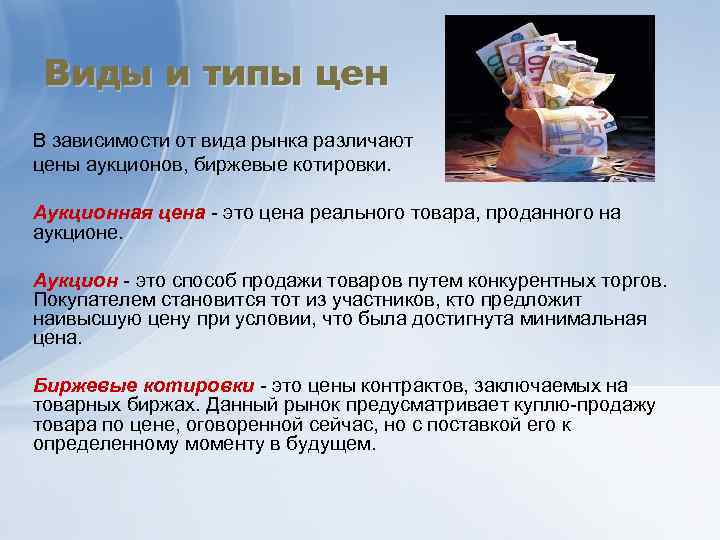 Виды и типы цен

В зависимости от вида рынка различают цены аукционов, биржевые котировки.

Аукционная цена - это цена реального товара, проданного на аукционе.

Аукцион - это способ продажи товаров путем конкурентных торгов. Покупателем становится тот из участников, кто предложит наивысшую цену при условии, что была достигнута минимальная цена.

Биржевые котировки - это цены контрактов, заключаемых на товарных биржах. Данный рынок предусматривает куплю-продажу товара по цене, оговоренной сейчас, но с поставкой его к определенному моменту в будущем.